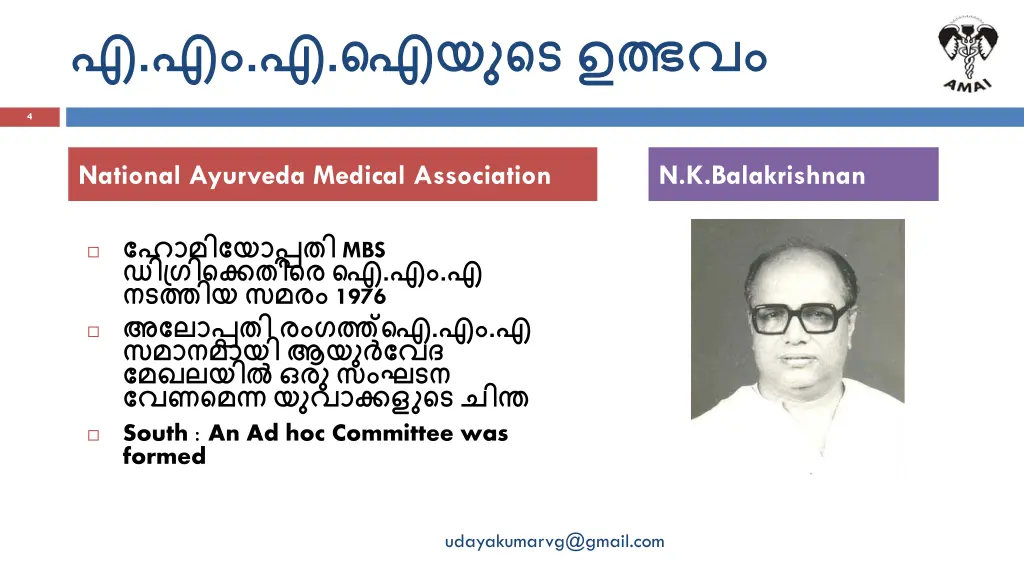 എ.എം.എ.ഐയുടെ ഉത്ഭവം

AMAI

4

National Ayurveda Medical Association

N.K.Balakrishnan

□ ഹോമിയോപ്പതി MBS ഡിഗ്രിക്കെതിരെ ഐ.എം.എ നടത്തിയ സമരം 1976

□ അലോപ്പതി രംഗത്ത് ഐ.എം.എ സമാനമായി ആയുർവേദ മേഖലയിൽ ഒരു സംഘടന വേണമെന്ന യുവാക്കളുടെ ചിന്ത

□ South : An Ad hoc Committee was formed

udayakumarvg@gmail.com